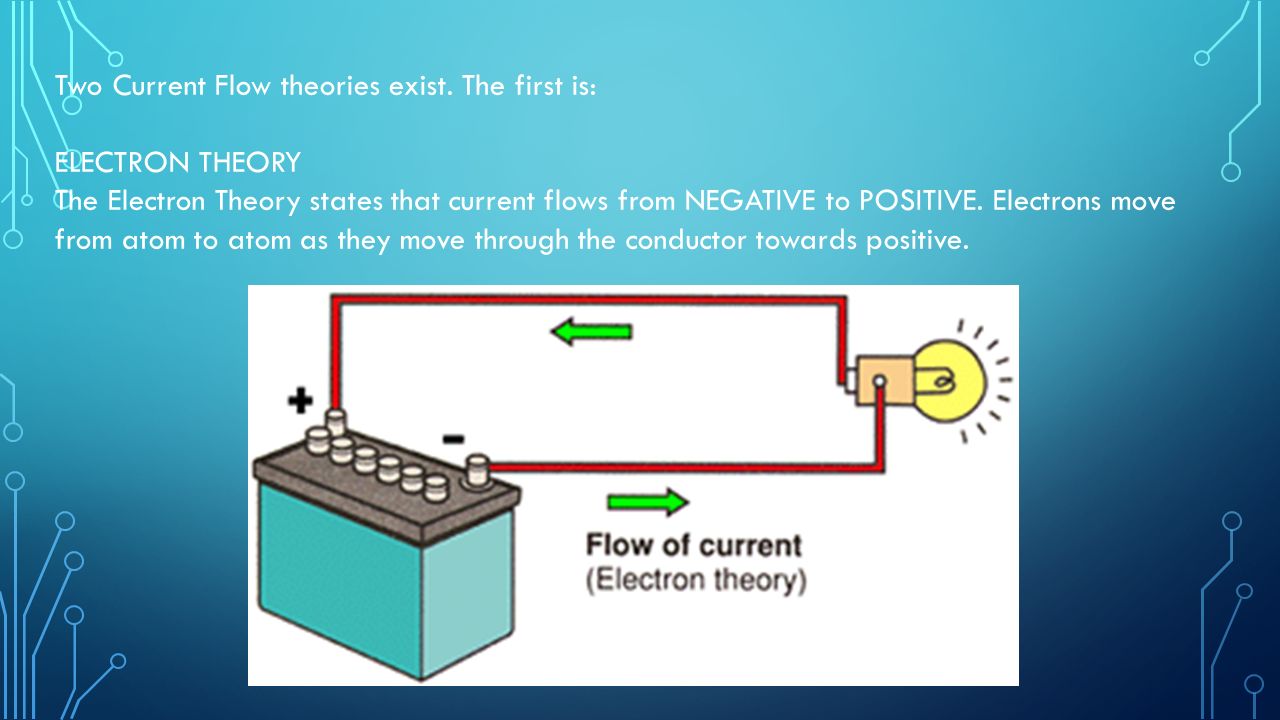 Two Current Flow theories exist. The first is:

ELECTRON THEORY
The Electron Theory states that current flows from NEGATIVE to POSITIVE. Electrons move from atom to atom as they move through the conductor towards positive.

+

-

Flow of current
(Electron theory)